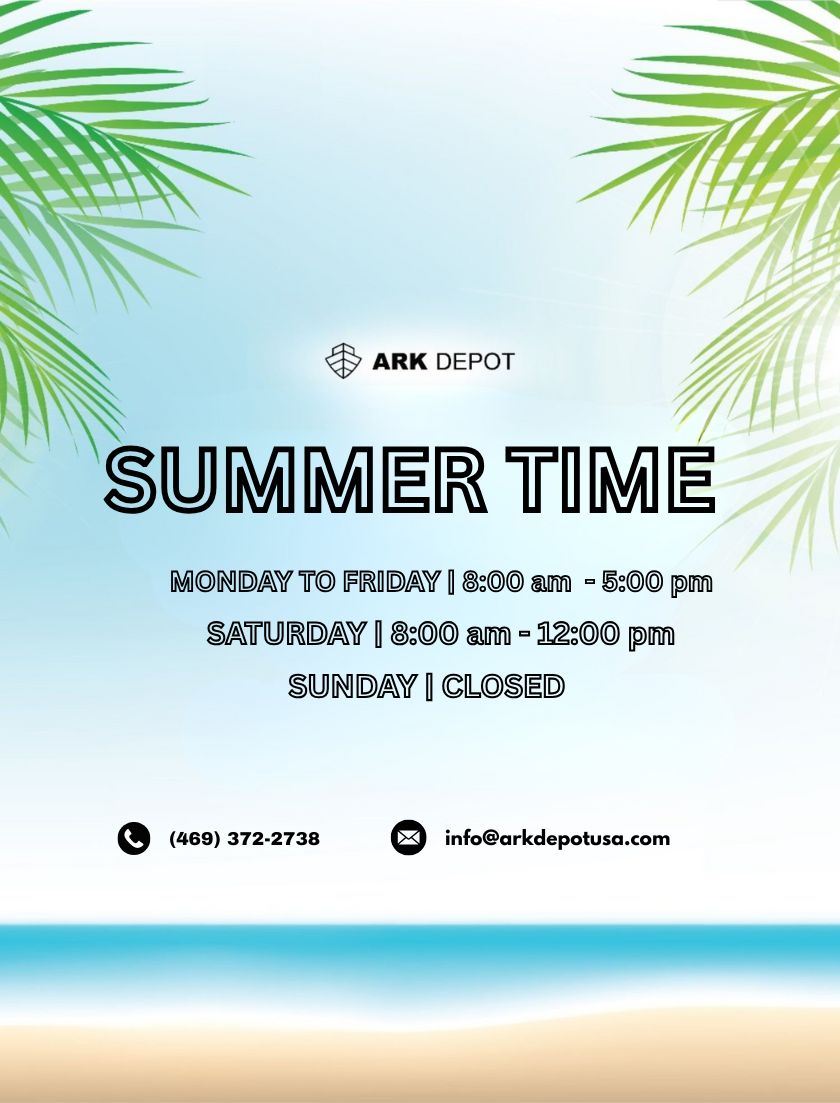 ARK DEPOT

SUMMER TIME

MONDAY TO FRIDAY | 8:00 am - 5:00 pm

SATURDAY | 8:00 am - 12:00 pm

SUNDAY | CLOSED

(469) 372-2738

info@arkdepotusa.com